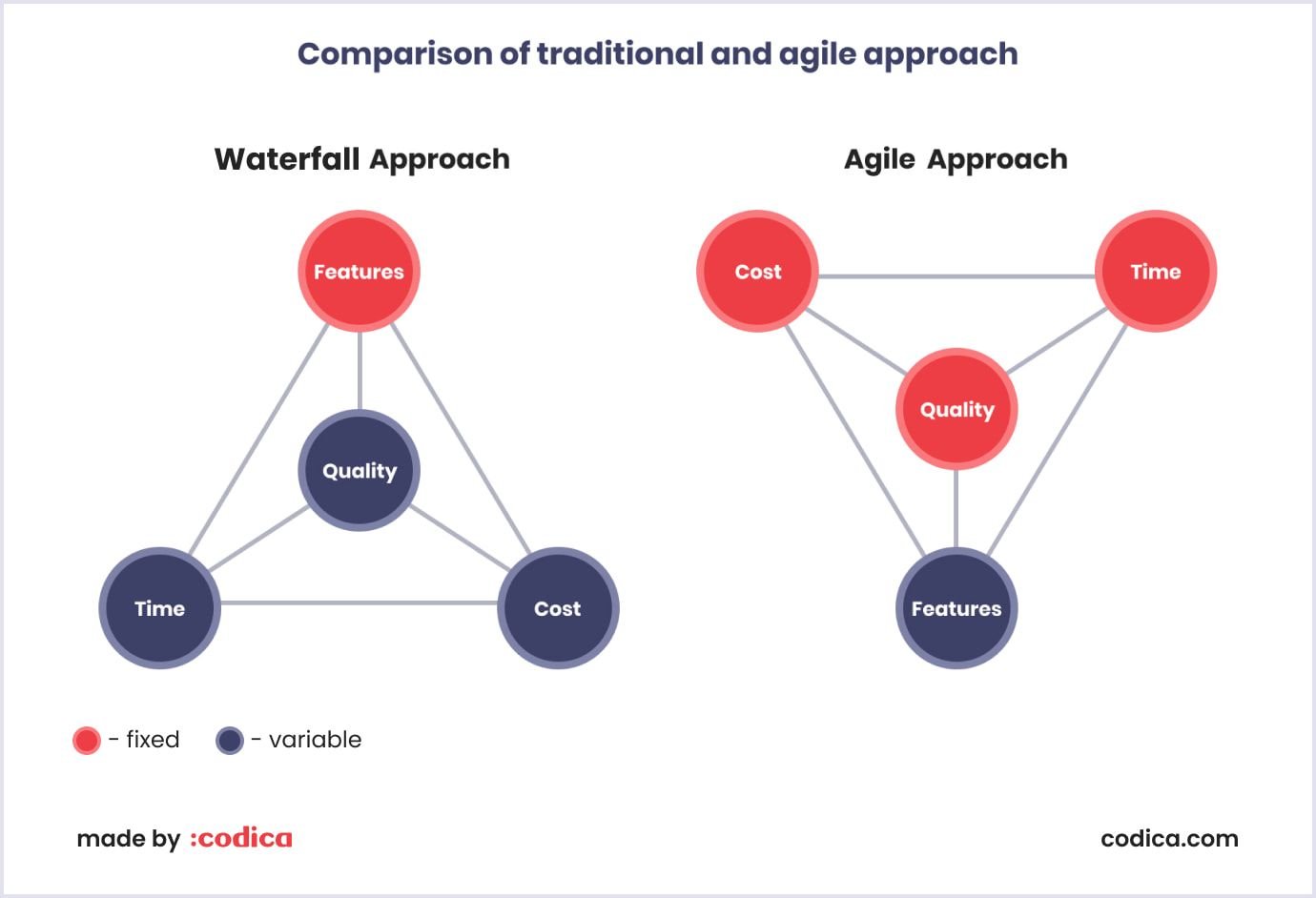 Comparison of traditional and agile approach

Waterfall Approach

Features

Quality

Time

Cost

Agile Approach

Cost

Time

Quality

Features

- fixed - variable

made by :codica

codica.com